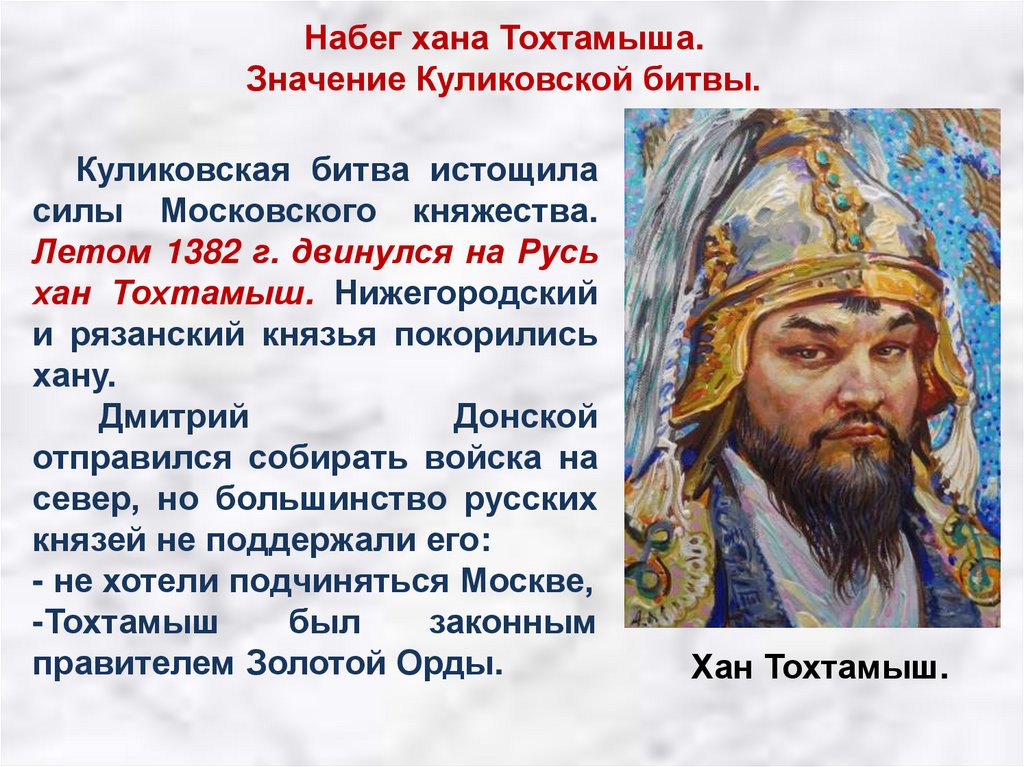 Набег хана Тохтамыша.
Значение Куликовской битвы.

Куликовская битва истощила силы Московского княжества. Летом 1382 г. двинулся на Русь хан Тохтамыш. Нижегородский и рязанский князья покорились хану.

Дмитрий Донской отправился собирать войска на север, но большинство русских князей не поддержали его:
- не хотели подчиняться Москве,
-Тохтамыш был законным правителем Золотой Орды.

Хан Тохтамыш.